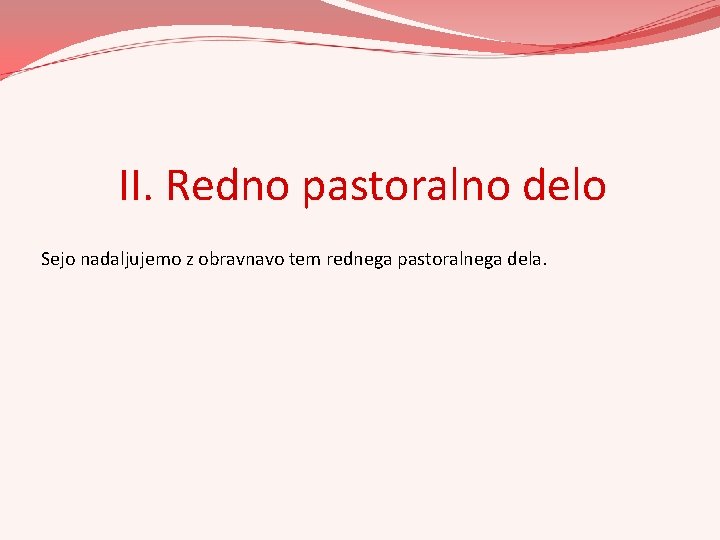 II. Redno pastoralno delo

Sejo nadaljujemo z obravnavo tem rednega pastoralnega dela.